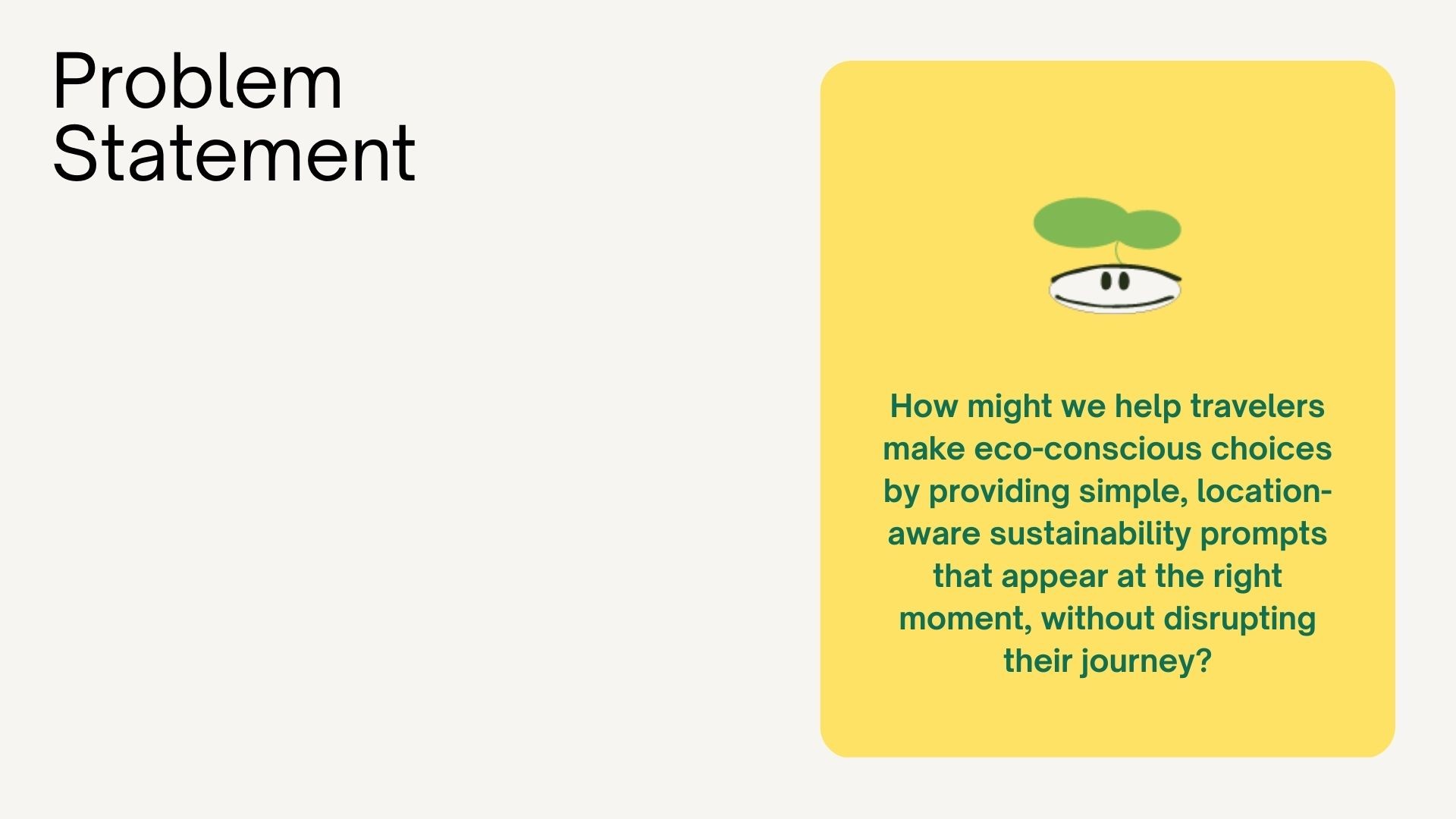 Problem Statement

How might we help travelers make eco-conscious choices by providing simple, location-aware sustainability prompts that appear at the right moment, without disrupting their journey?